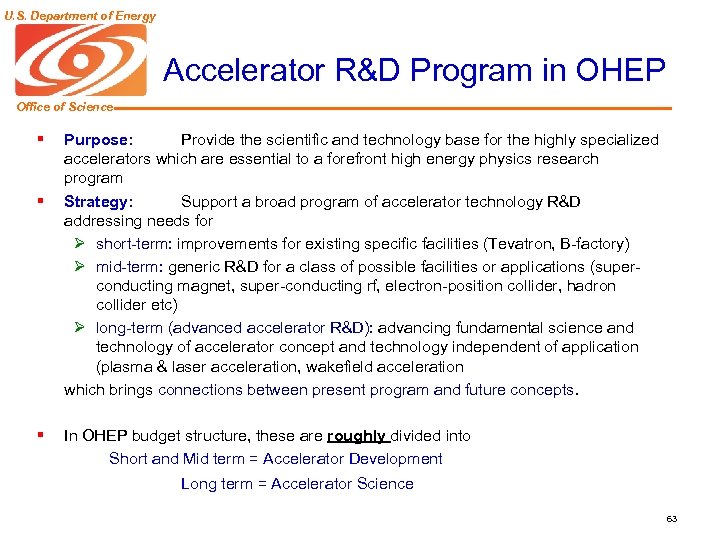 U.S. Department of Energy

Office of Science

Accelerator R&D Program in OHEP

▪ Purpose: Provide the scientific and technology base for the highly specialized accelerators which are essential to a forefront high energy physics research program

▪ Strategy: Support a broad program of accelerator technology R&D addressing needs for

➢ short-term: improvements for existing specific facilities (Tevatron, B-factory)

➢ mid-term: generic R&D for a class of possible facilities or applications (super-conducting magnet, super-conducting rf, electron-position collider, hadron collider etc)

➢ long-term (advanced accelerator R&D): advancing fundamental science and technology of accelerator concept and technology independent of application (plasma & laser acceleration, wakefield acceleration

which brings connections between present program and future concepts.

▪ In OHEP budget structure, these are roughly divided into

Short and Mid term = Accelerator Development

Long term = Accelerator Science

63